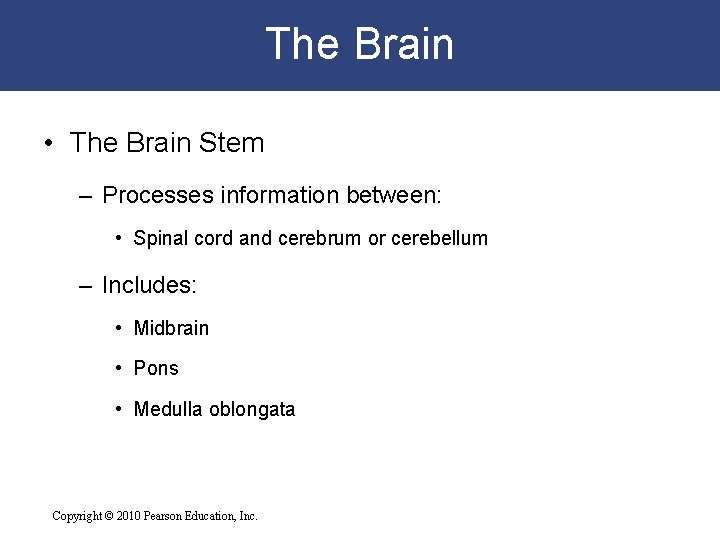 The Brain

• The Brain Stem

– Processes information between:

• Spinal cord and cerebrum or cerebellum

– Includes:

• Midbrain

• Pons

• Medulla oblongata

Copyright © 2010 Pearson Education, Inc.